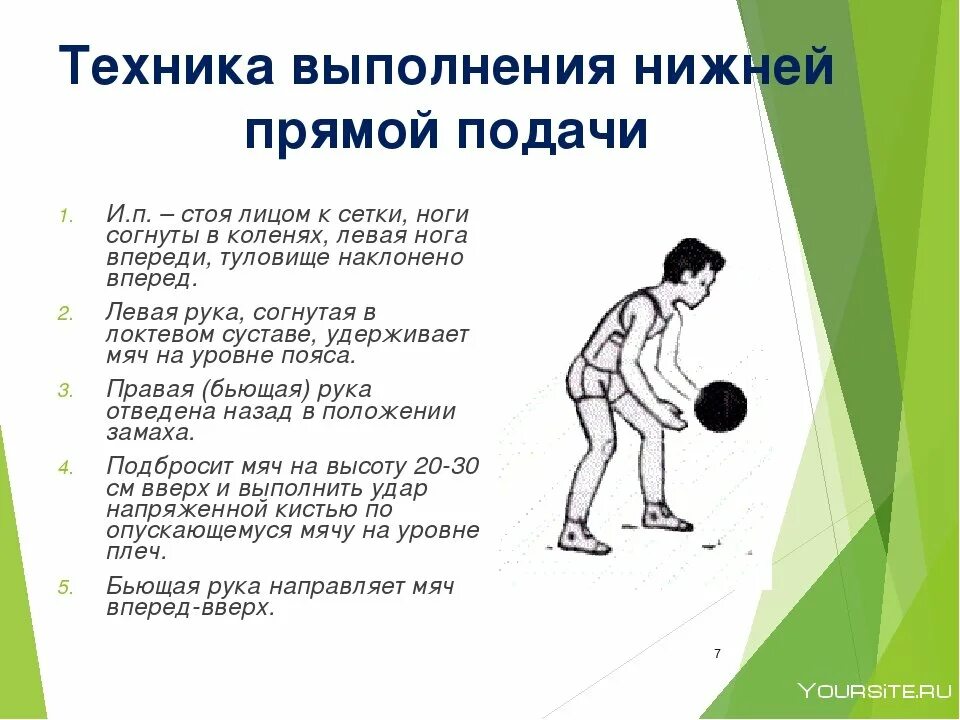 Техника выполнения нижней прямой подачи

1. И.п. – стоя лицом к сетки, ноги согнуты в коленях, левая нога впереди, туловище наклонено вперед.

2. Левая рука, согнутая в локтевом суставе, удерживает мяч на уровне пояса.

3. Правая (бьющая) рука отведена назад в положении замаха.

4. Подбросит мяч на высоту 20-30 см вверх и выполнить удар напряженной кистью по опускающемуся мячу на уровне плеч.

5. Бьющая рука направляет мяч вперед-вверх.

7

YOURSITE.RU